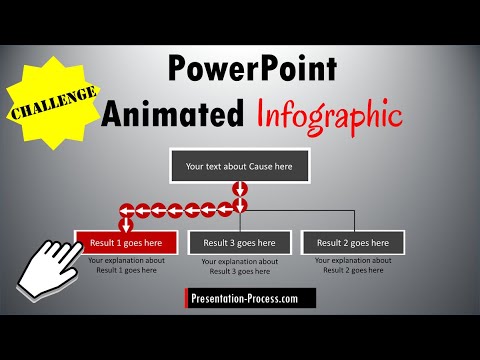 CHALLENGE

PowerPoint
Animated Infographic

Your text about Cause here

Result 1 goes here
Your explanation about Result 1 goes here

Result 3 goes here
Your explanation about Result 3 goes here

Result 2 goes here
Your explanation about Result 2 goes here

Presentation-Process.com